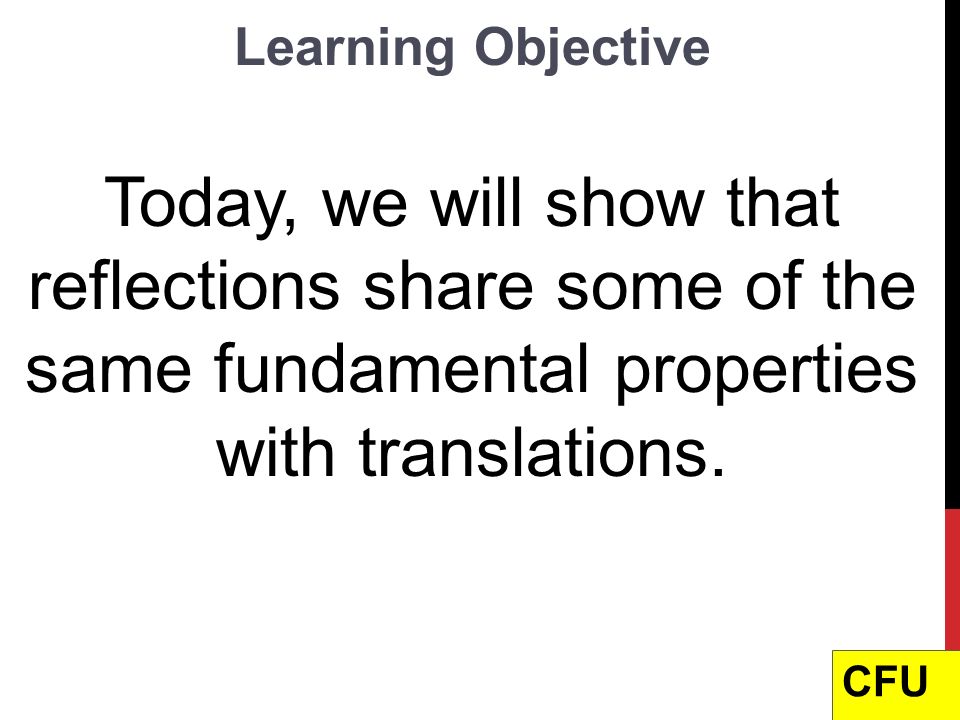 Learning Objective

Today, we will show that reflections share some of the same fundamental properties with translations.

CFU